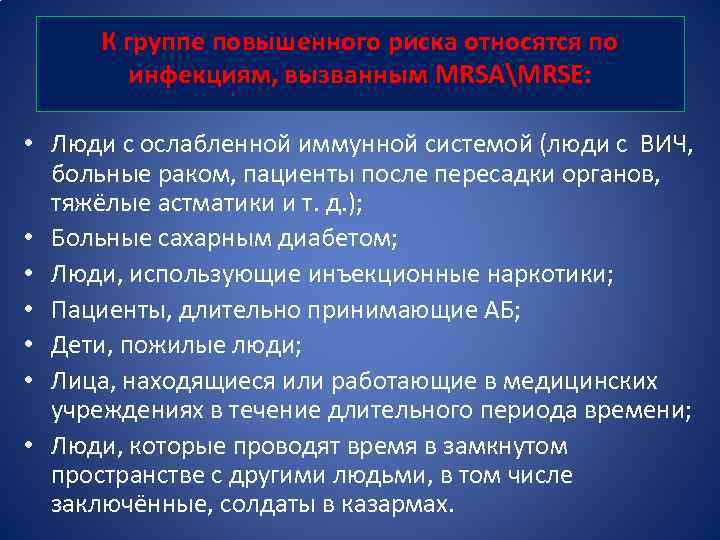 К группе повышенного риска относятся по инфекциям, вызванным MRSA\MRSE:

• Люди с ослабленной иммунной системой (люди с ВИЧ, больные раком, пациенты после пересадки органов, тяжёлые астматики и т. д.);
• Больные сахарным диабетом;
• Люди, использующие инъекционные наркотики;
• Пациенты, длительно принимающие АБ;
• Дети, пожилые люди;
• Лица, находящиеся или работающие в медицинских учреждениях в течение длительного периода времени;
• Люди, которые проводят время в замкнутом пространстве с другими людьми, в том числе заключённые, солдаты в казармах.